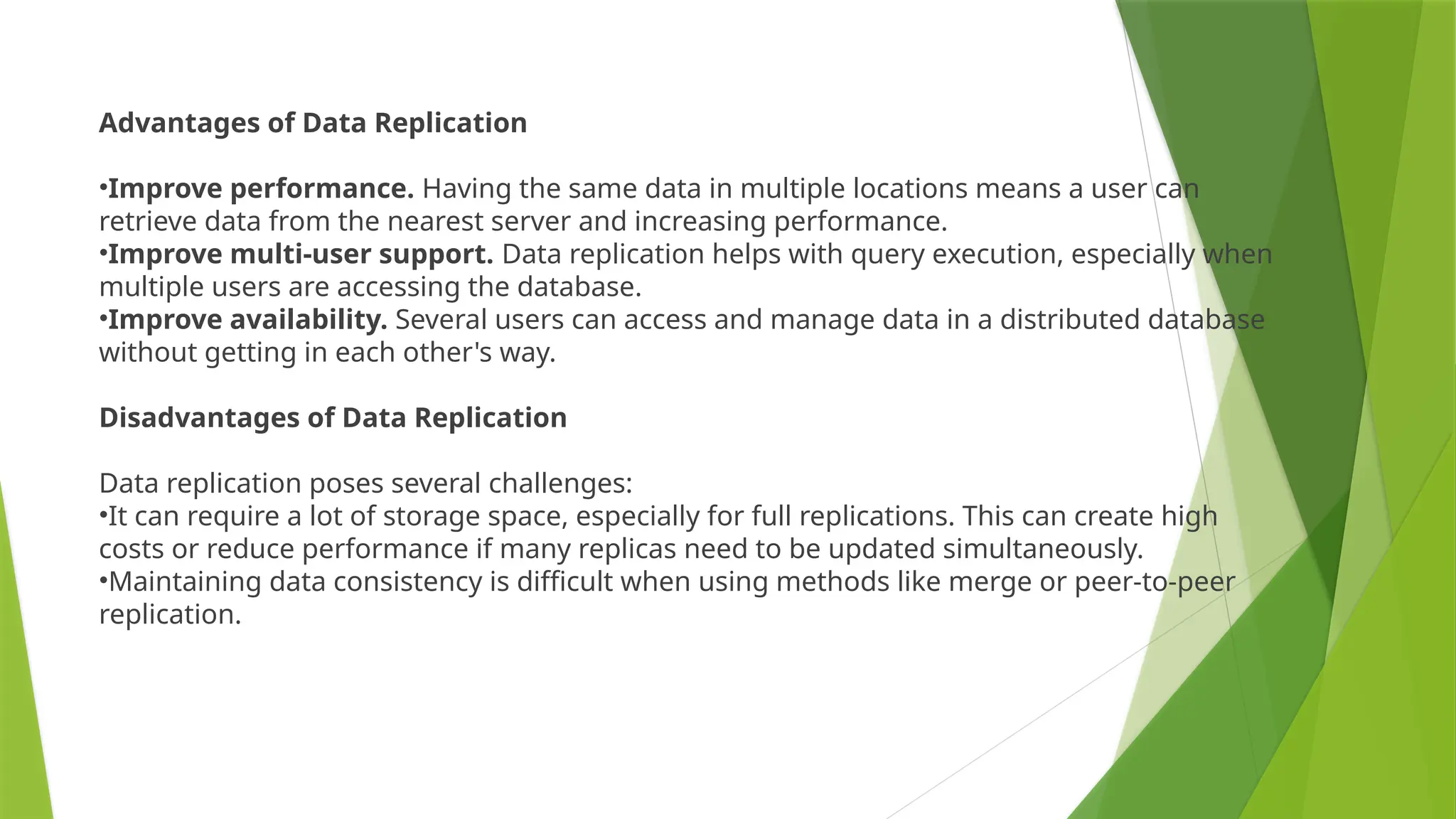 Advantages of Data Replication

•Improve performance. Having the same data in multiple locations means a user can retrieve data from the nearest server and increasing performance.
•Improve multi-user support. Data replication helps with query execution, especially when multiple users are accessing the database.
•Improve availability. Several users can access and manage data in a distributed database without getting in each other's way.

Disadvantages of Data Replication

Data replication poses several challenges:
•It can require a lot of storage space, especially for full replications. This can create high costs or reduce performance if many replicas need to be updated simultaneously.
•Maintaining data consistency is difficult when using methods like merge or peer-to-peer replication.